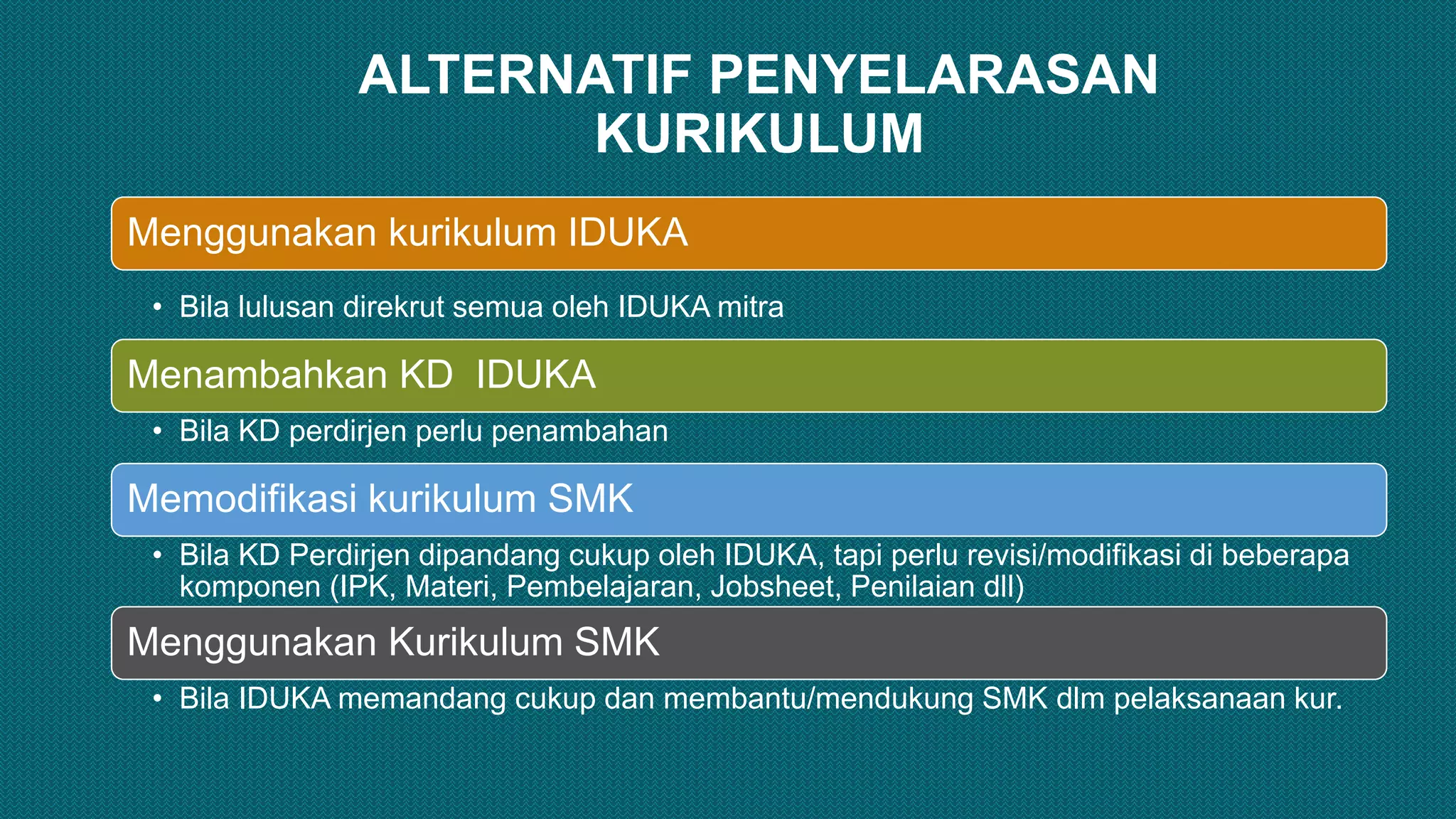 ALTERNATIF PENYELARASAN KURIKULUM

Menggunakan kurikulum IDUKA

• Bila lulusan direkrut semua oleh IDUKA mitra

Menambahkan KD IDUKA

• Bila KD perdirjen perlu penambahan

Memodifikasi kurikulum SMK

• Bila KD Perdirjen dipandang cukup oleh IDUKA, tapi perlu revisi/modifikasi di beberapa komponen (IPK, Materi, Pembelajaran, Jobsheet, Penilaian dll)

Menggunakan Kurikulum SMK

• Bila IDUKA memandang cukup dan membantu/mendukung SMK dlm pelaksanaan kur.